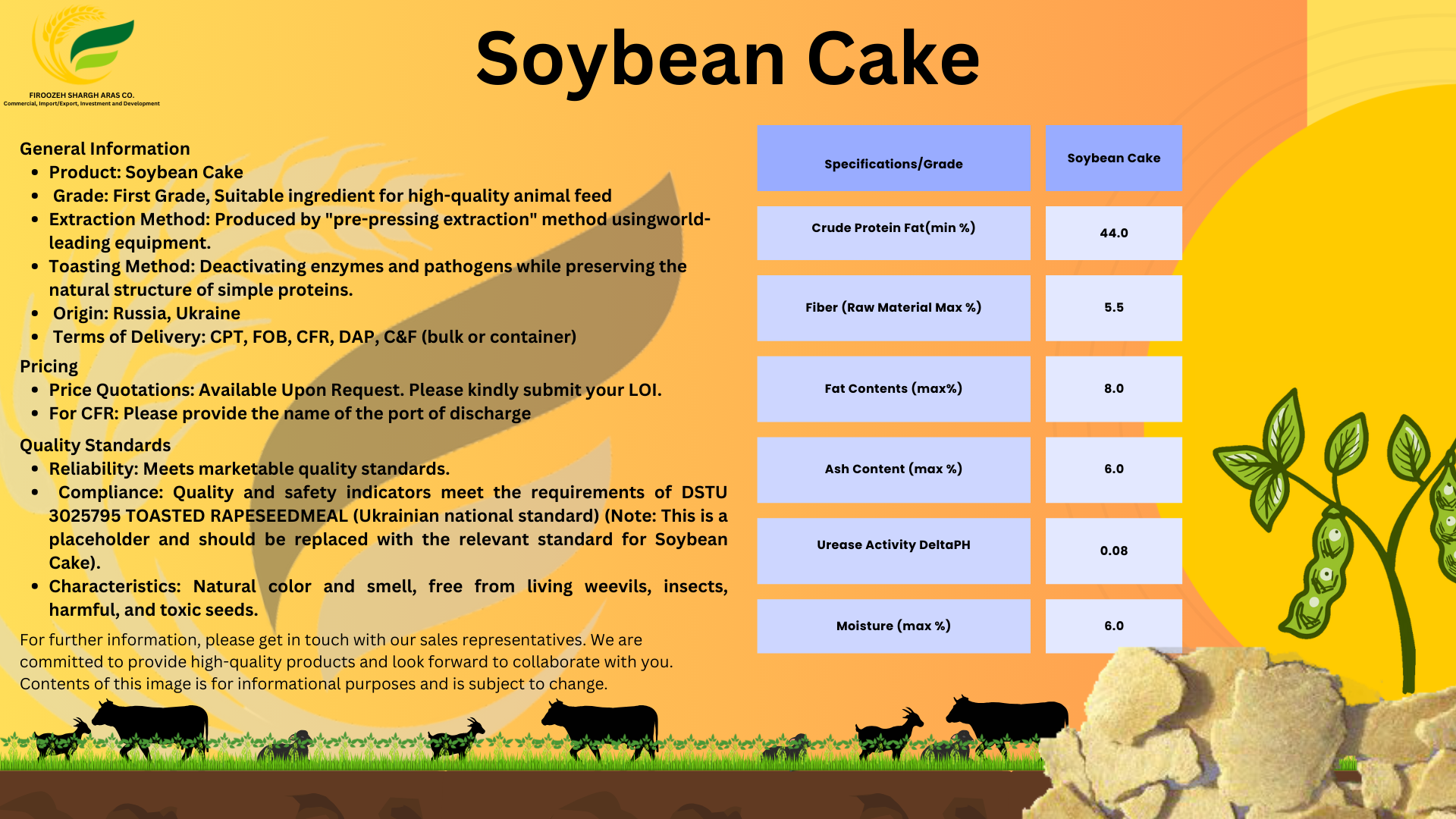 FIROOZEH SHARGH ARAS CO.
Commercial, Import/Export, Investment and Development

Soybean Cake

General Information
- Product: Soybean Cake
- Grade: First Grade, Suitable ingredient for high-quality animal feed
- Extraction Method: Produced by "pre-pressing extraction" method usingworld-leading equipment.
- Toasting Method: Deactivating enzymes and pathogens while preserving the natural structure of simple proteins.
- Origin: Russia, Ukraine
- Terms of Delivery: CPT, FOB, CFR, DAP, C&F (bulk or container)

Pricing
- Price Quotations: Available Upon Request. Please kindly submit your LOI.
- For CFR: Please provide the name of the port of discharge

Quality Standards
- Reliability: Meets marketable quality standards.
- Compliance: Quality and safety indicators meet the requirements of DSTU 3025795 TOASTED RAPESEEDMEAL (Ukrainian national standard) (Note: This is a placeholder and should be replaced with the relevant standard for Soybean Cake).
- Characteristics: Natural color and smell, free from living weevils, insects, harmful, and toxic seeds.

For further information, please get in touch with our sales representatives. We are committed to provide high-quality products and look forward to collaborate with you. Contents of this image is for informational purposes and is subject to change.

| Specifications/Grade | Soybean Cake |
|---|---|
| Crude Protein Fat(min %) | 44.0 |
| Fiber (Raw Material Max %) | 5.5 |
| Fat Contents (max%) | 8.0 |
| Ash Content (max %) | 6.0 |
| Urease Activity DeltaPH | 0.08 |
| Moisture (max %) | 6.0 |